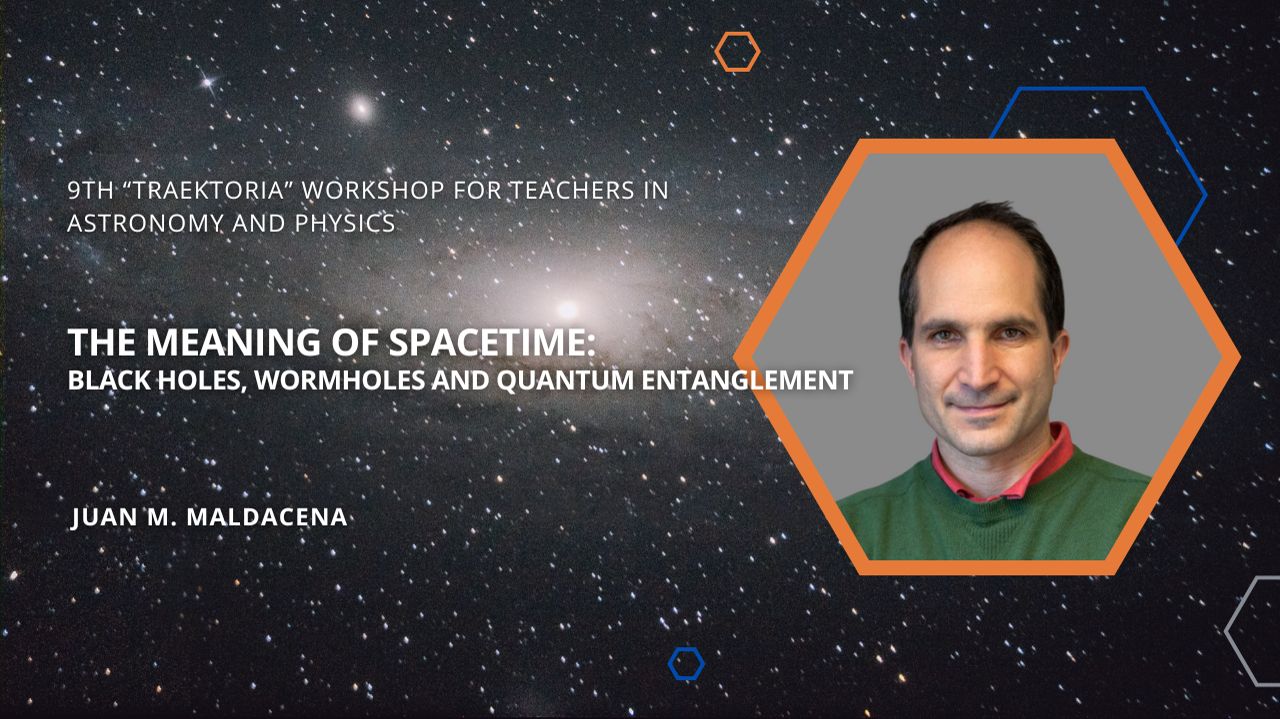 9TH “TRAEKTORIA” WORKSHOP FOR TEACHERS IN ASTRONOMY AND PHYSICS

THE MEANING OF SPACETIME:
BLACK HOLES, WORMHOLES AND QUANTUM ENTANGLEMENT

JUAN M. MALDACENA